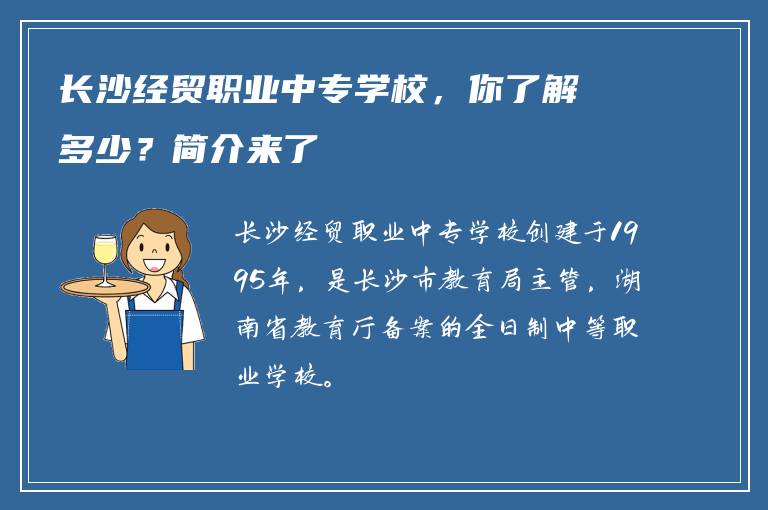 长沙经贸职业中专学校，你了解多少？简介来了

长沙经贸职业中专学校创建于1995年，是长沙市教育局主管，湖南省教育厅备案的全日制中等职业学校。